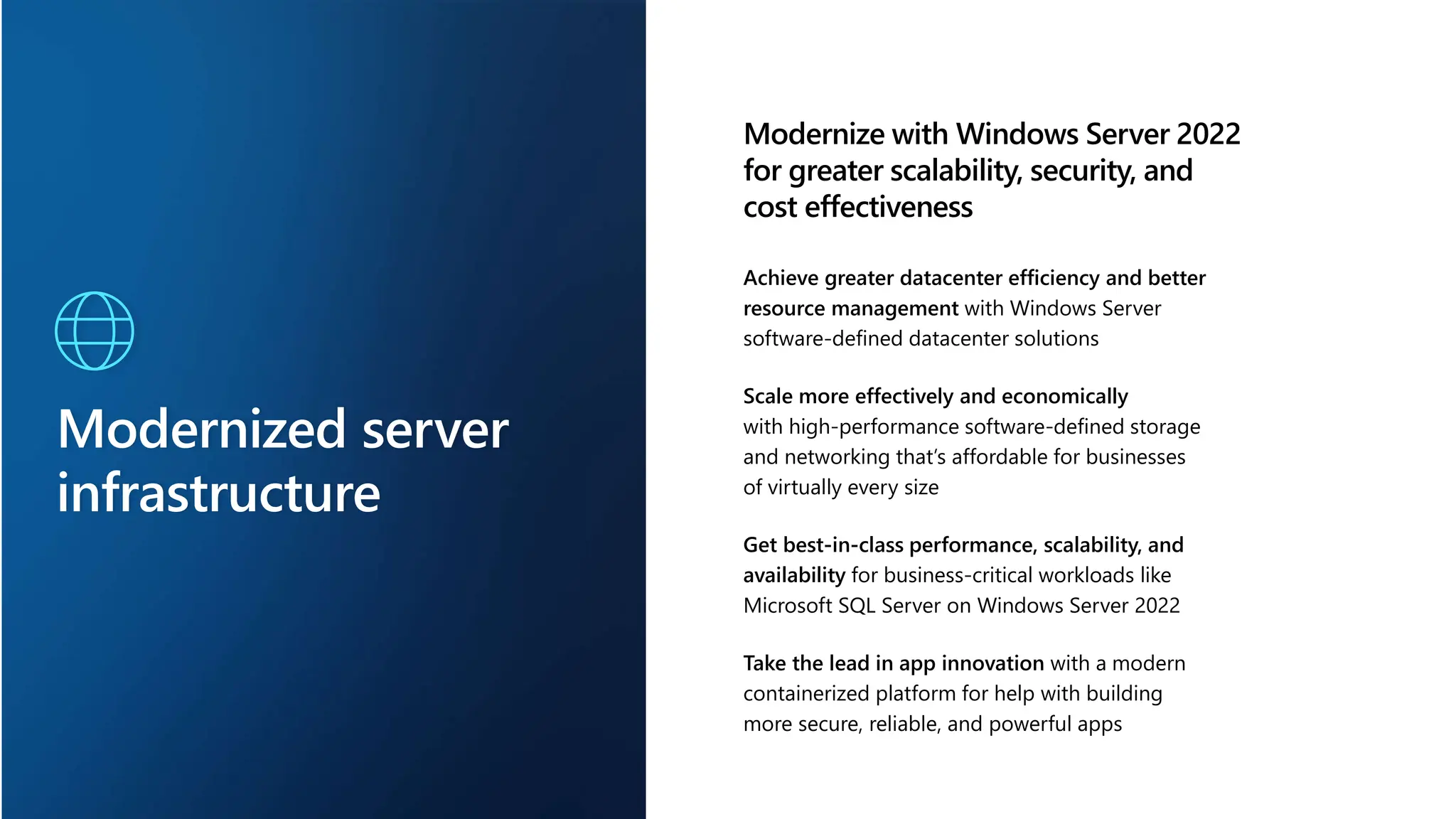 Modernized server infrastructure

Modernize with Windows Server 2022 for greater scalability, security, and cost effectiveness

Achieve greater datacenter efficiency and better resource management with Windows Server software-defined datacenter solutions

Scale more effectively and economically with high-performance software-defined storage and networking that's affordable for businesses of virtually every size

Get best-in-class performance, scalability, and availability for business-critical workloads like Microsoft SQL Server on Windows Server 2022

Take the lead in app innovation with a modern containerized platform for help with building more secure, reliable, and powerful apps